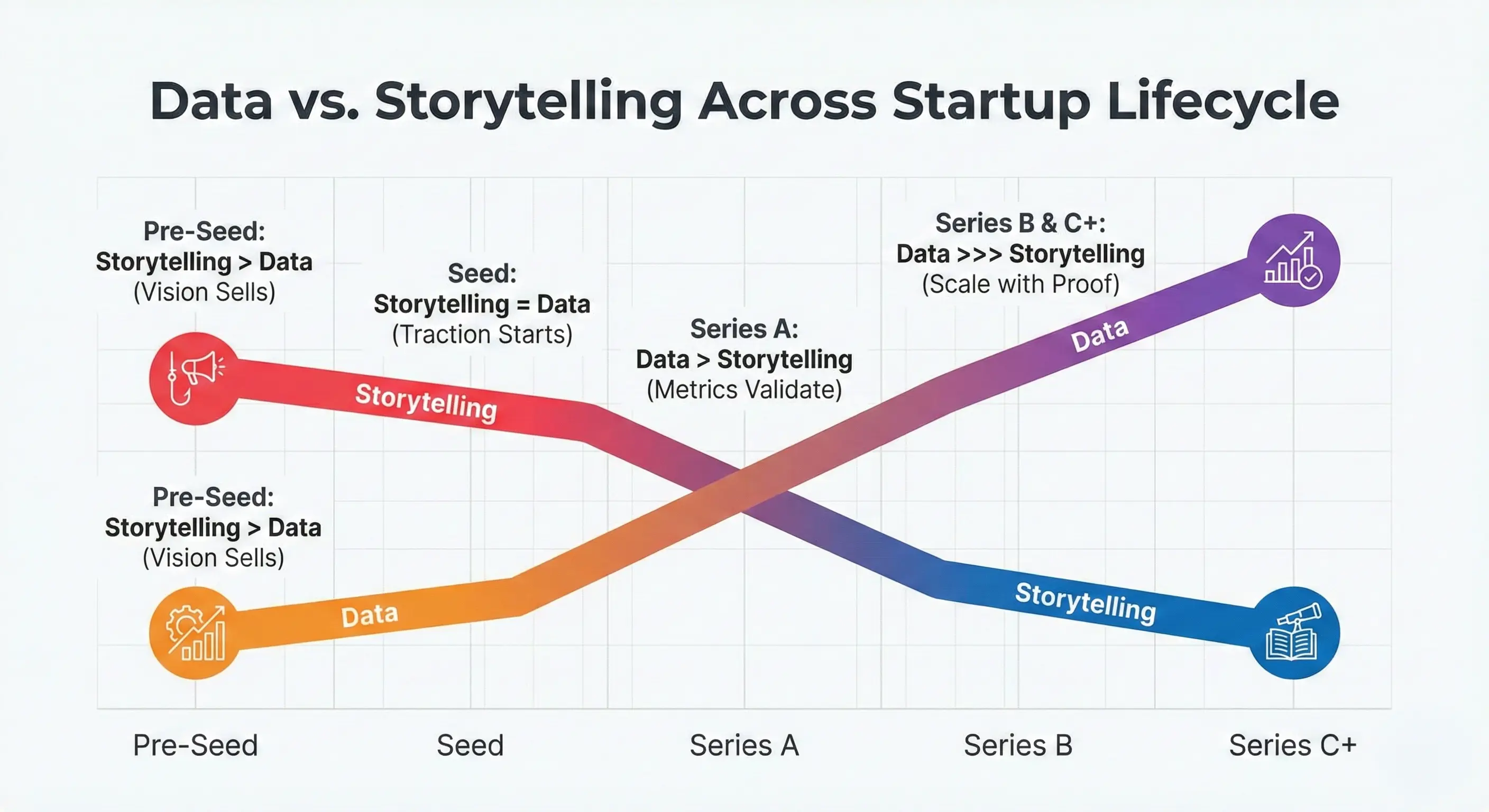 Data vs. Storytelling Across Startup Lifecycle

Pre-Seed:
Storytelling > Data
(Vision Sells)

Seed:
Storytelling = Data
(Traction Starts)

Series A:
Data > Storytelling
(Metrics Validate)

Series B & C+:
Data >>> Storytelling
(Scale with Proof)

Storytelling

Data

Pre-Seed:
Storytelling > Data
(Vision Sells)

Data

Storytelling

Pre-Seed

Seed

Series A

Series B

Series C+